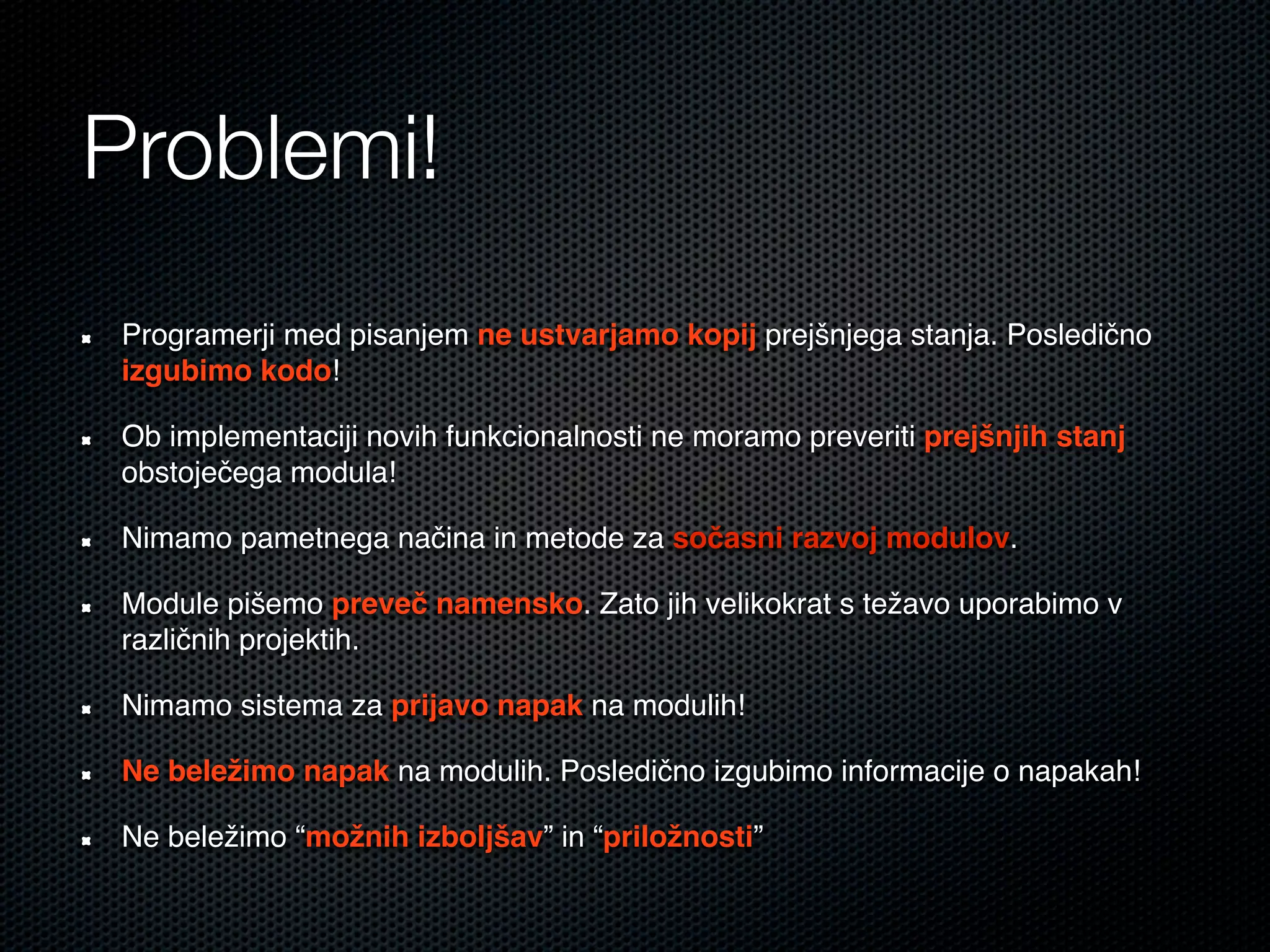 Problemi!

- Programerji med pisanjem ne ustvarjamo kopij prejšnjega stanja. Posledično izgubimo kodo!
- Ob implementaciji novih funkcionalnosti ne moramo preveriti prejšnjih stanj obstoječega modula!
- Nimamo pametnega načina in metode za sočasni razvoj modulov.
- Module pišemo preveč namensko. Zato jih velikokrat s težavo uporabimo v različnih projektih.
- Nimamo sistema za prijavo napak na modulih!
- Ne beležimo napak na modulih. Posledično izgubimo informacije o napakah!
- Ne beležimo “možnih izboljšav” in “priložnosti”